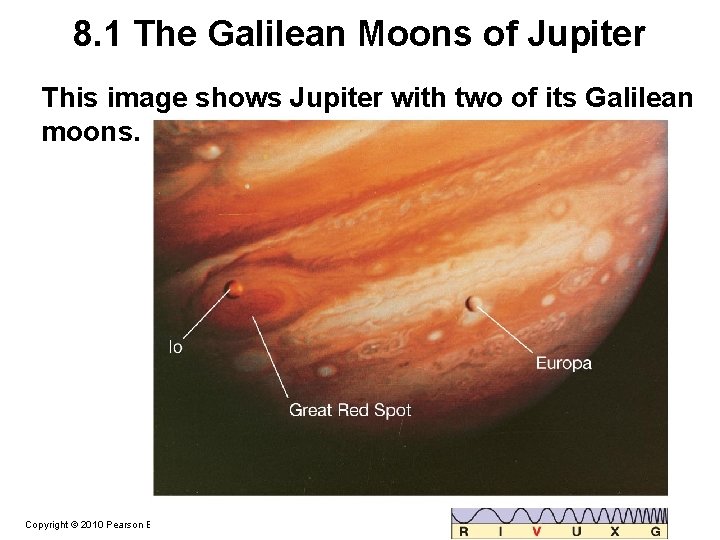 8.1 The Galilean Moons of Jupiter

This image shows Jupiter with two of its Galilean moons.

Io

Great Red Spot

Europa

Copyright © 2010 Pearson E

R I V U X G